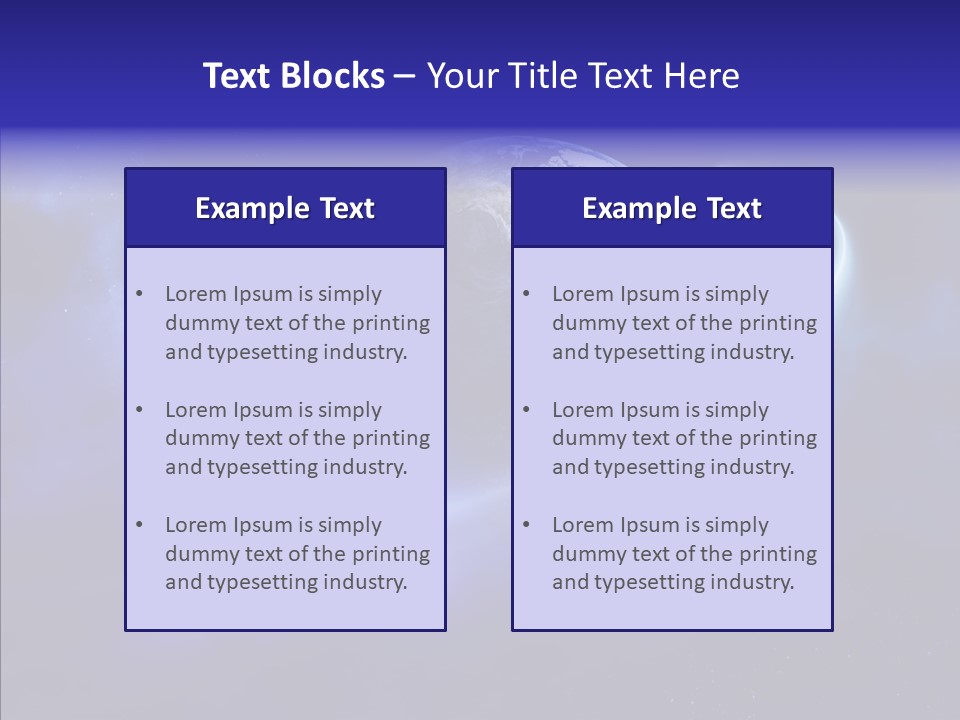 Text Blocks – Your Title Text Here

Example Text

• Lorem Ipsum is simply dummy text of the printing and typesetting industry.

• Lorem Ipsum is simply dummy text of the printing and typesetting industry.

• Lorem Ipsum is simply dummy text of the printing and typesetting industry.

Example Text

• Lorem Ipsum is simply dummy text of the printing and typesetting industry.

• Lorem Ipsum is simply dummy text of the printing and typesetting industry.

• Lorem Ipsum is simply dummy text of the printing and typesetting industry.